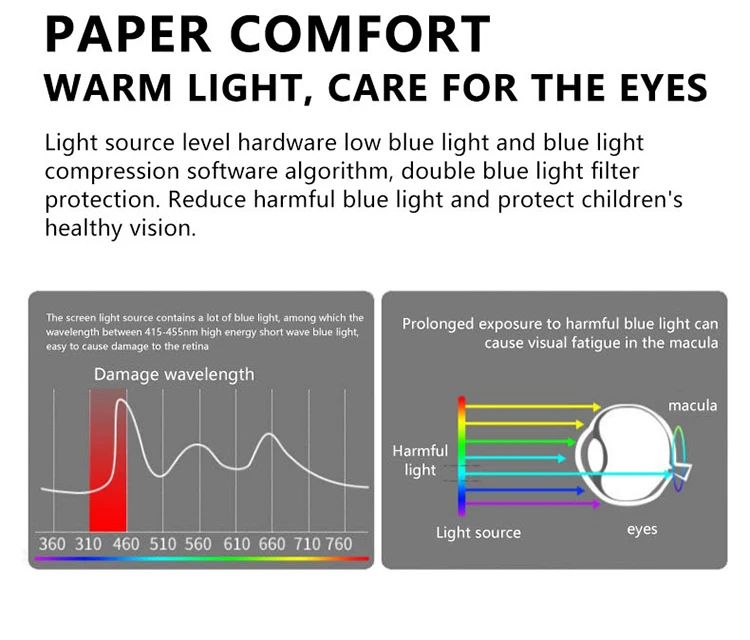 PAPER COMFORT
WARM LIGHT, CARE FOR THE EYES

Light source level hardware low blue light and blue light compression software algorithm, double blue light filter protection. Reduce harmful blue light and protect children's healthy vision.

The screen light source contains a lot of blue light, among which the wavelength between 415-455nm high energy short wave blue light, easy to cause damage to the retina

Damage wavelength

360 310 460 510 560 610 660 710 760

Prolonged exposure to harmful blue light can cause visual fatigue in the macula

macula

Harmful light

Light source

eyes